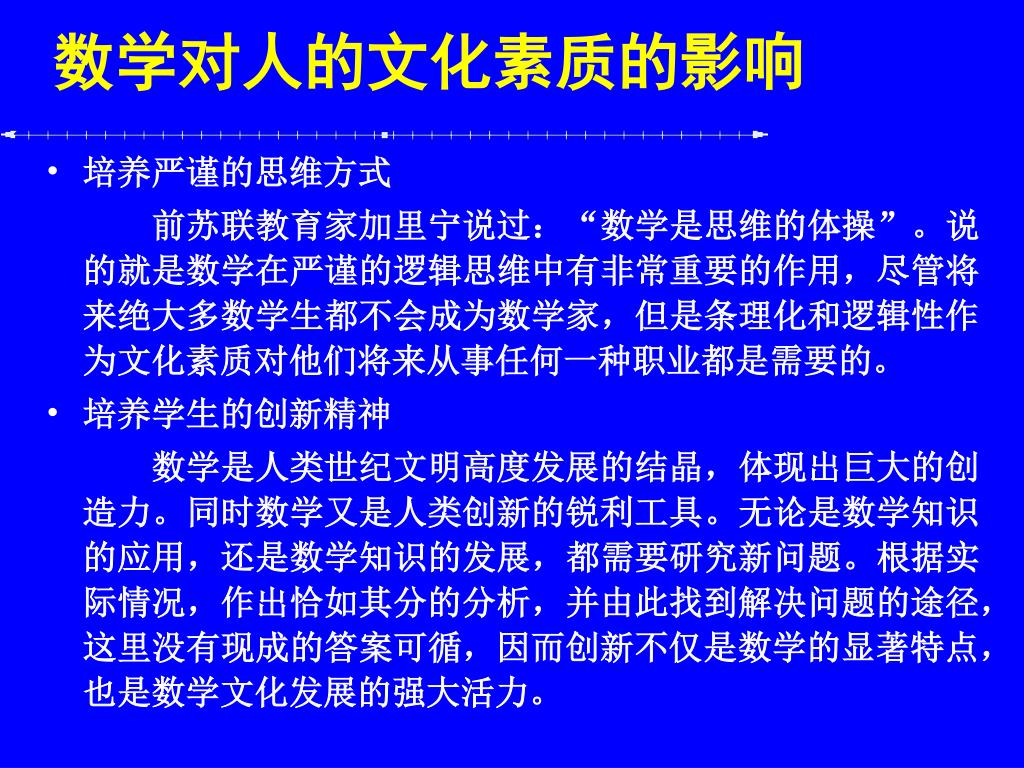 数学对人的文化素质的影响

• 培养严谨的思维方式

前苏联教育家加里宁说过：“数学是思维的体操”。说的就是数学在严谨的逻辑思维中有非常重要的作用，尽管将来绝大多数学生都不会成为数学家，但是条理化和逻辑性作为文化素质对他们将来从事任何一种职业都是需要的。

• 培养学生的创新精神

数学是人类世纪文明高度发展的结晶，体现出巨大的创造力。同时数学又是人类创新的锐利工具。无论是数学知识的应用，还是数学知识的发展，都需要研究新问题。根据实际情况，作出恰如其分的分析，并由此找到解决问题的途径，这里没有现成的答案可循，因而创新不仅是数学的显著特点，也是数学文化发展的强大活力。